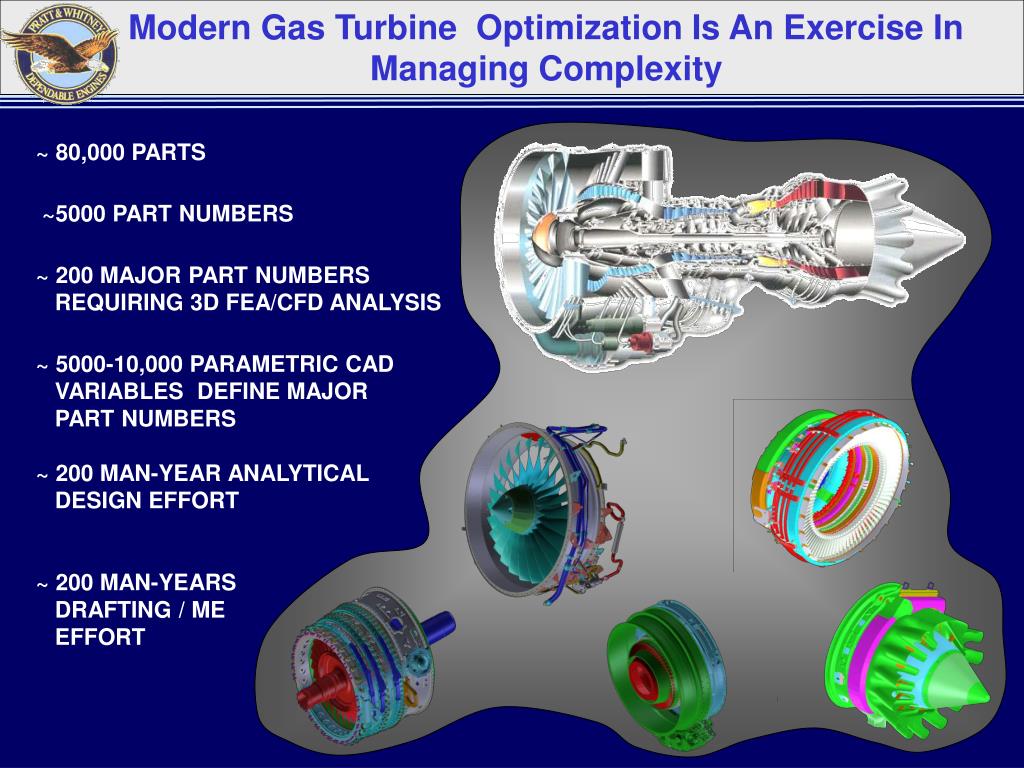 PRATT & WHITNEY
DEPENDABLE ENGINES

Modern Gas Turbine Optimization Is An Exercise In Managing Complexity

~ 80,000 PARTS

~5000 PART NUMBERS

~ 200 MAJOR PART NUMBERS REQUIRING 3D FEA/CFD ANALYSIS

~ 5000-10,000 PARAMETRIC CAD VARIABLES DEFINE MAJOR PART NUMBERS

~ 200 MAN-YEAR ANALYTICAL DESIGN EFFORT

~ 200 MAN-YEARS DRAFTING / ME EFFORT